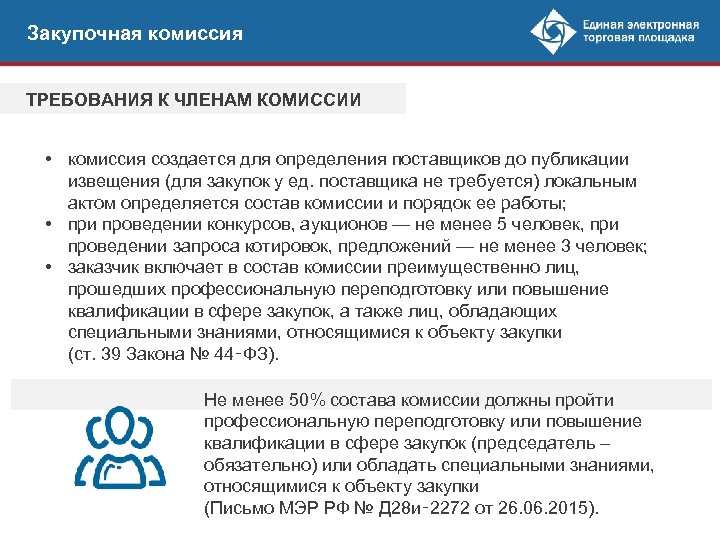 Закупочная комиссия

Единая электронная торговая площадка

ТРЕБОВАНИЯ К ЧЛЕНАМ КОМИССИИ

• комиссия создается для определения поставщиков до публикации извещения (для закупок у ед. поставщика не требуется) локальным актом определяется состав комиссии и порядок ее работы;
• при проведении конкурсов, аукционов — не менее 5 человек, при проведении запроса котировок, предложений — не менее 3 человек;
• заказчик включает в состав комиссии преимущественно лиц, прошедших профессиональную переподготовку или повышение квалификации в сфере закупок, а также лиц, обладающих специальными знаниями, относящимися к объекту закупки (ст. 39 Закона № 44-ФЗ).

Не менее 50% состава комиссии должны пройти профессиональную переподготовку или повышение квалификации в сфере закупок (председатель – обязательно) или обладать специальными знаниями, относящимися к объекту закупки (Письмо МЭР РФ № Д28и-2272 от 26.06.2015).